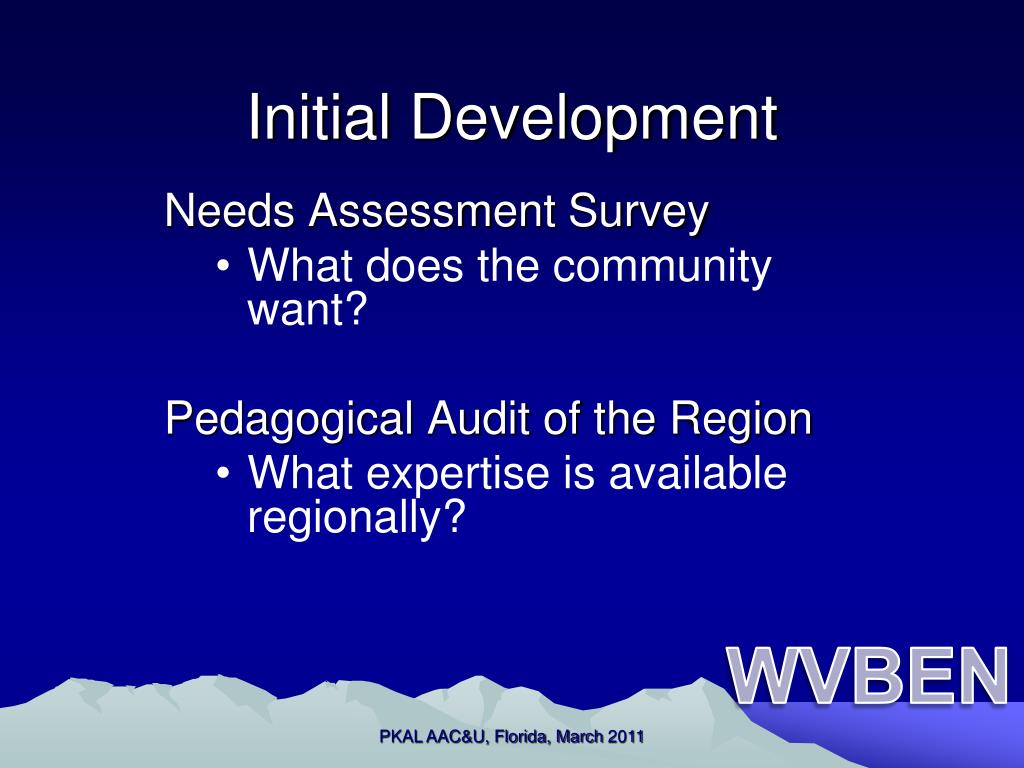 Initial Development

Needs Assessment Survey
• What does the community want?

Pedagogical Audit of the Region
• What expertise is available regionally?

WVBEN

PKAL AAC&U, Florida, March 2011